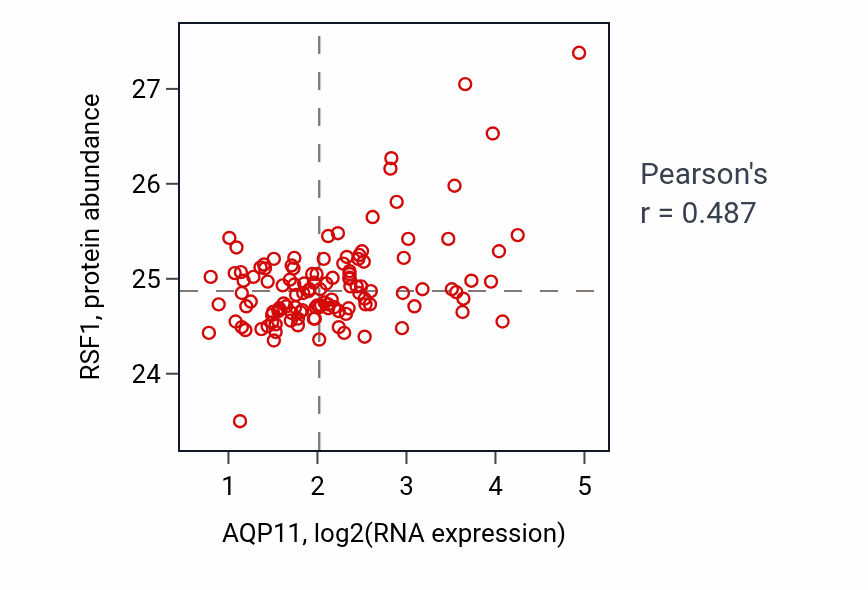 RSF1, protein abundance

27
26
25
24

1 2 3 4 5

AQP11, log2(RNA expression)

Pearson's
r = 0.487